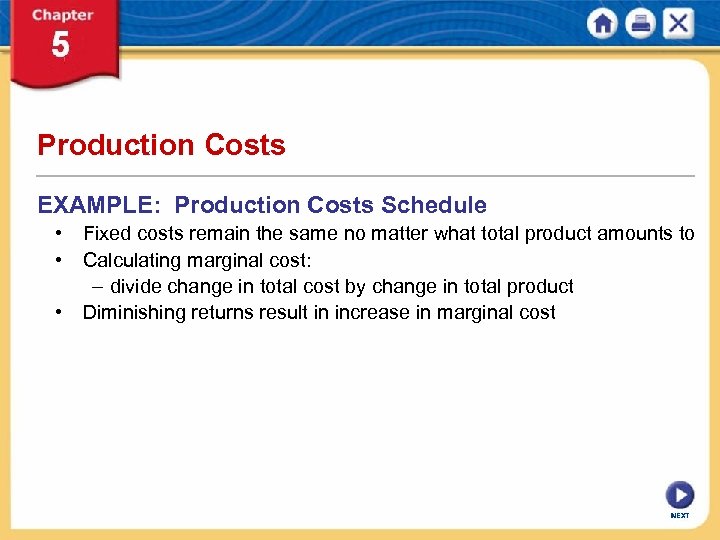 Chapter 5

Production Costs

EXAMPLE: Production Costs Schedule

• Fixed costs remain the same no matter what total product amounts to
• Calculating marginal cost:
– divide change in total cost by change in total product
• Diminishing returns result in increase in marginal cost

NEXT